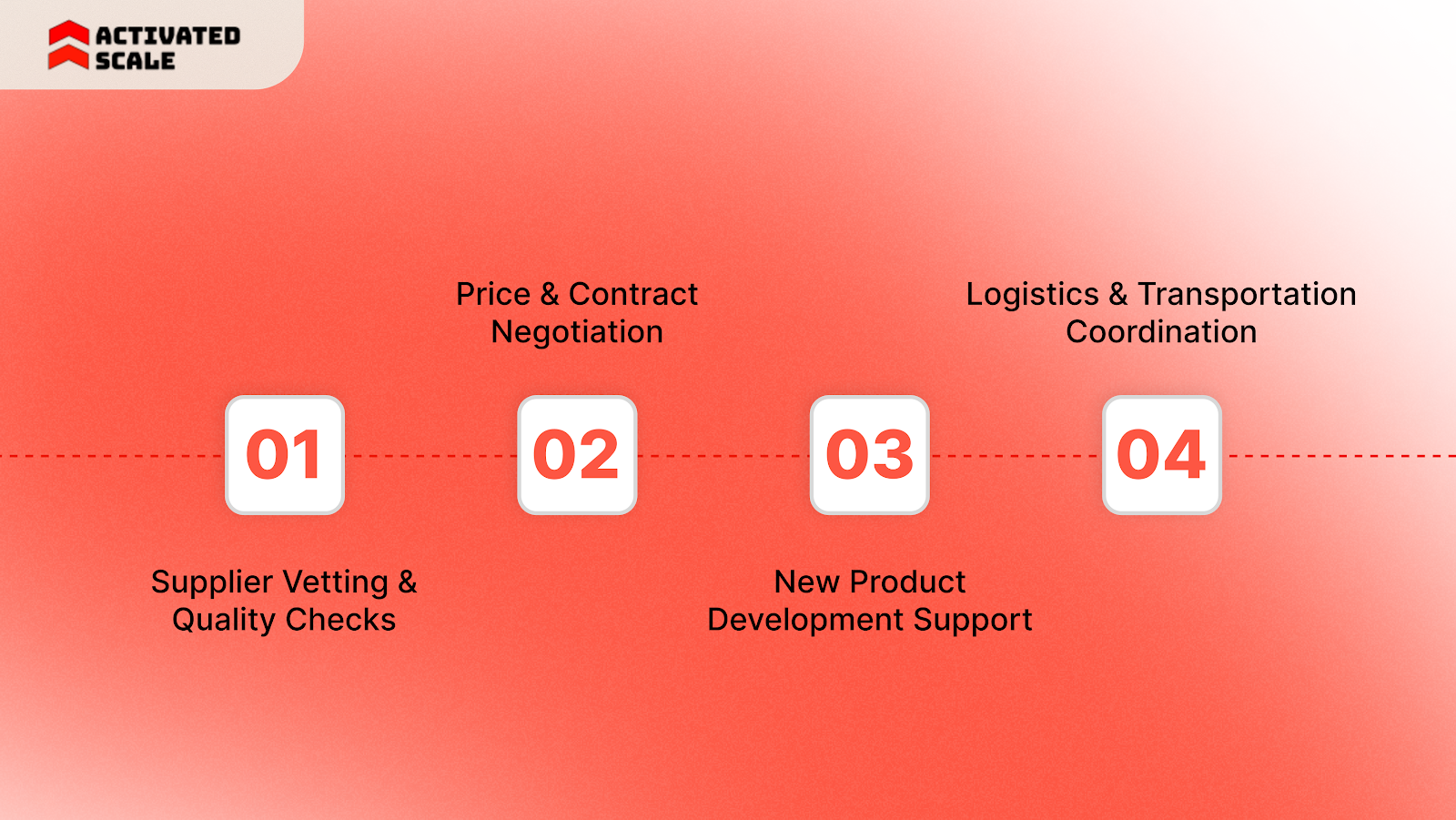 ACTIVATED SCALE

01

Supplier Vetting & Quality Checks

02

Price & Contract Negotiation

03

New Product Development Support

04

Logistics & Transportation Coordination